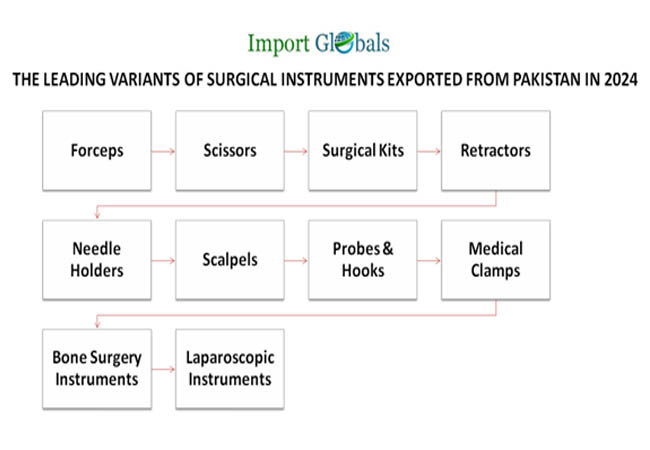 Import Globals

THE LEADING VARIANTS OF SURGICAL INSTRUMENTS EXPORTED FROM PAKISTAN IN 2024

Forceps

Scissors

Surgical Kits

Retractors

Needle Holders

Scalpels

Probes & Hooks

Medical Clamps

Bone Surgery Instruments

Laparoscopic Instruments